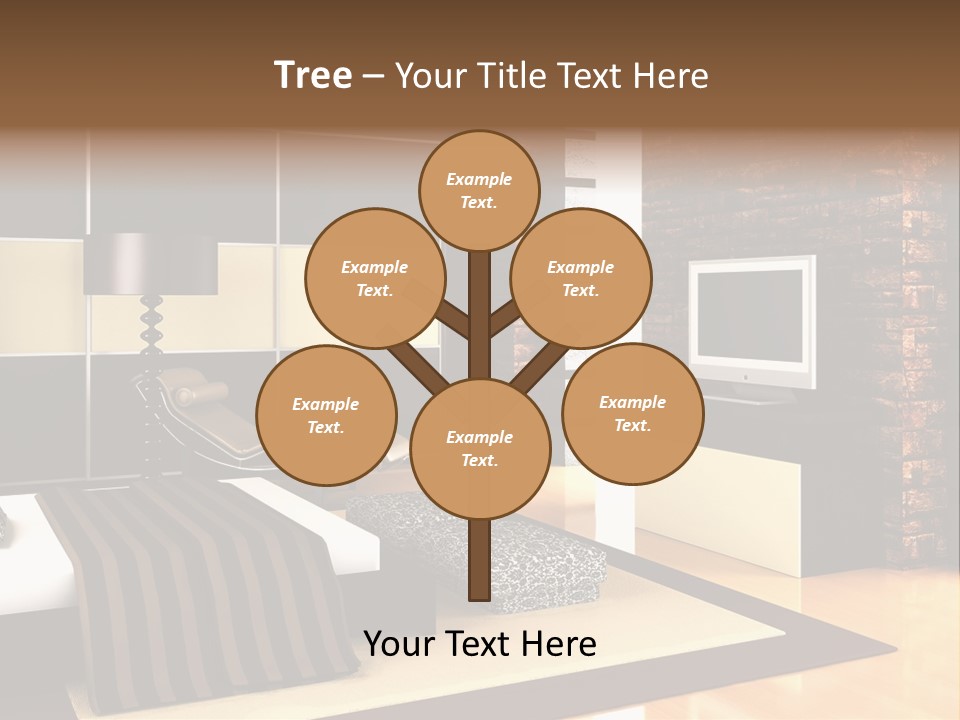 Tree – Your Title Text Here

Example Text.

Example Text.

Example Text.

Example Text.

Example Text.

Example Text.

Your Text Here